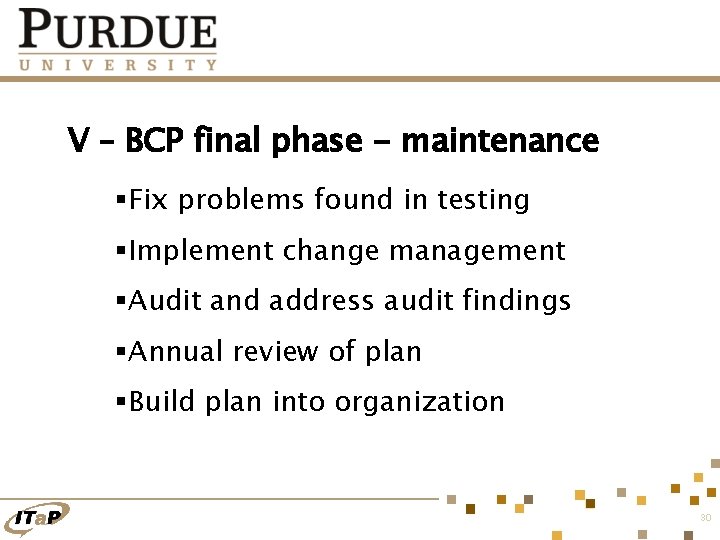 PURDUE
UNIVERSITY

V – BCP final phase - maintenance

▪Fix problems found in testing

▪Implement change management

▪Audit and address audit findings

▪Annual review of plan

▪Build plan into organization

ITaP

30